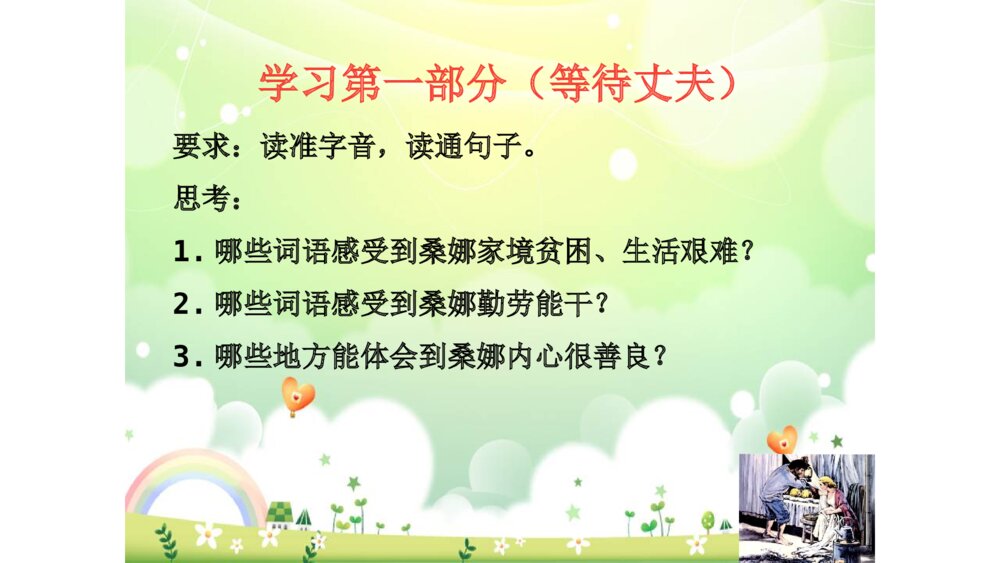 学习第一部分（等待丈夫）

要求：读准字音，读通句子。

思考：

1. 哪些词语感受到桑娜家境贫困、生活艰难？

2. 哪些词语感受到桑娜勤劳能干？

3. 哪些地方能体会到桑娜内心很善良？